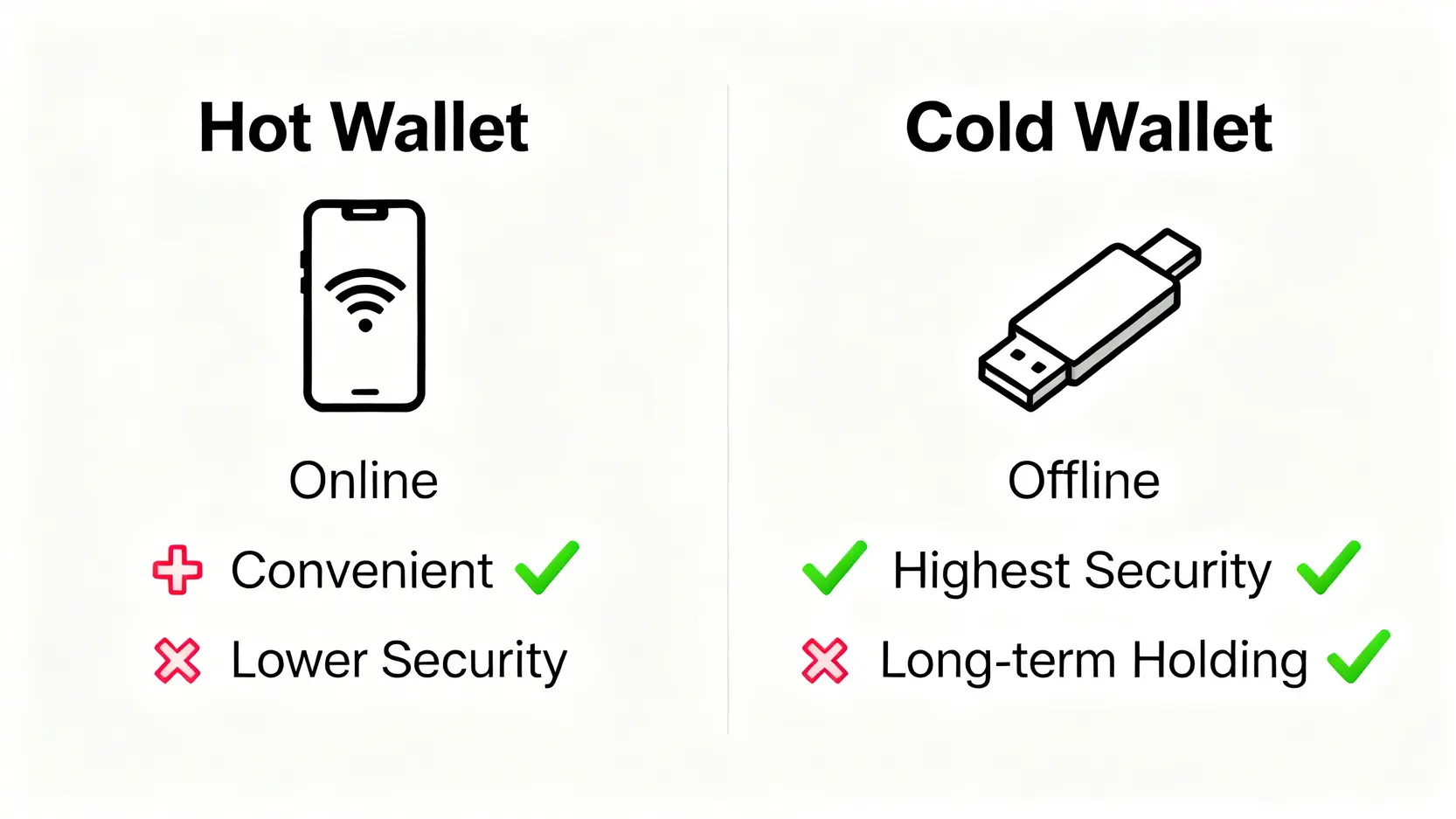 Hot Wallet

Online

Convenient

Lower Security

Cold Wallet

Offline

Highest Security

Long-term Holding